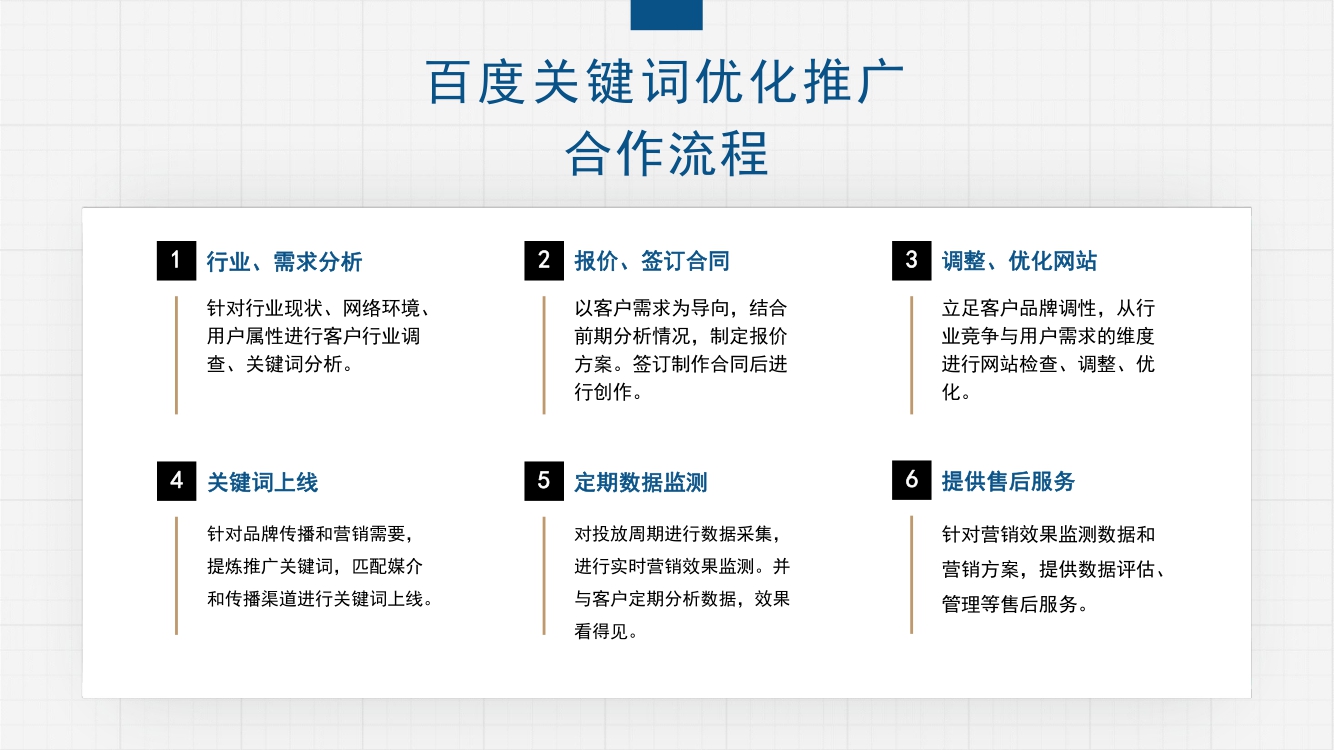 百度关键词优化推广
合作流程

1 行业、需求分析

针对行业现状、网络环境、用户属性进行客户行业调查、关键词分析。

2 报价、签订合同

以客户需求为导向，结合前期分析情况，制定报价方案。签订制作合同后进行创作。

3 调整、优化网站

立足客户品牌调性，从行业竞争与用户需求的维度进行网站检查、调整、优化。

4 关键词上线

针对品牌传播和营销需要，提炼推广关键词，匹配媒介和传播渠道进行关键词上线。

5 定期数据监测

对投放周期进行数据采集，进行实时营销效果监测。并与客户定期分析数据，效果看得见。

6 提供售后服务

针对营销效果监测数据和营销方案，提供数据评估、管理等售后服务。